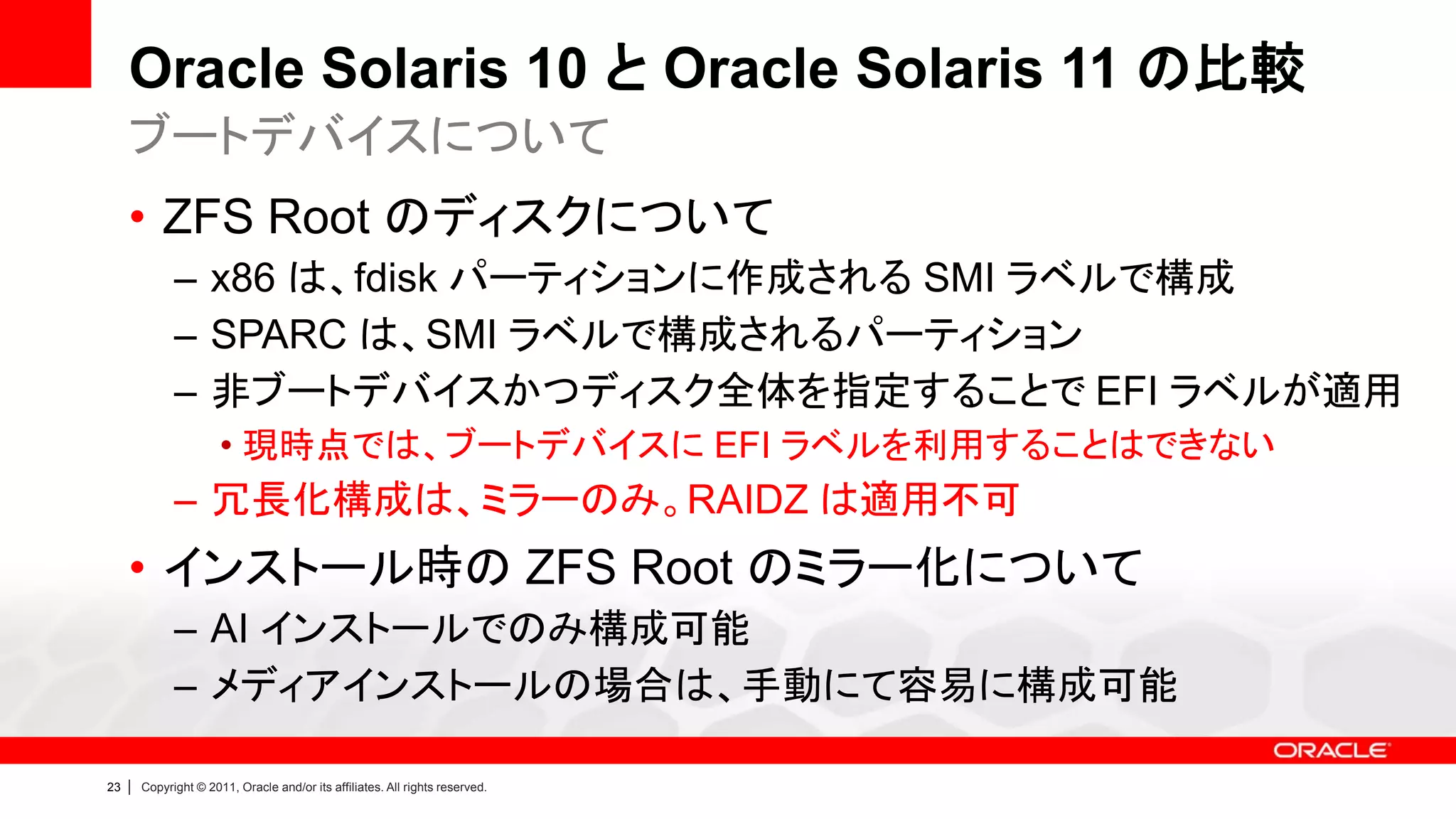 Oracle Solaris 10 と Oracle Solaris 11 の比較

ブートデバイスについて

• ZFS Root のディスクについて
– x86 は、fdisk パーティションに作成される SMI ラベルで構成
– SPARC は、SMI ラベルで構成されるパーティション
– 非ブートデバイスかつディスク全体を指定することで EFI ラベルが適用
• 現時点では、ブートデバイスに EFI ラベルを利用することはできない
– 冗長化構成は、ミラーのみ。RAIDZ は適用不可

• インストール時の ZFS Root のミラー化について
– AI インストールでのみ構成可能
– メディアインストールの場合は、手動にて容易に構成可能

ORACLE

23 | Copyright © 2011, Oracle and/or its affiliates. All rights reserved.